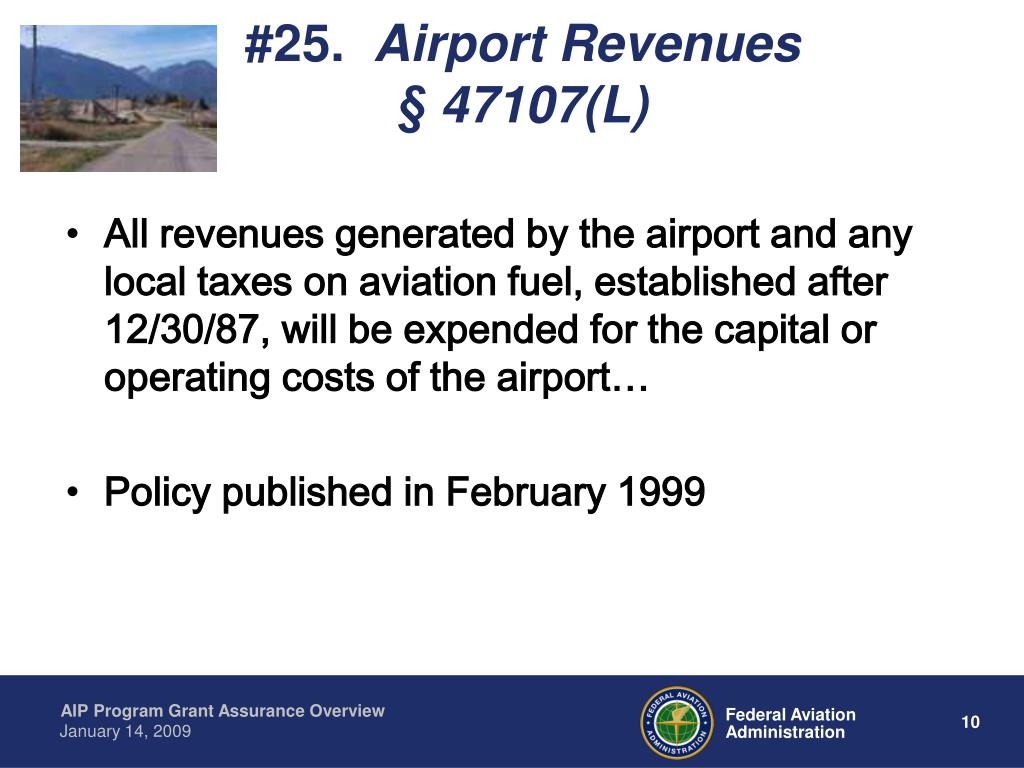 #25. Airport Revenues
§ 47107(L)

• All revenues generated by the airport and any local taxes on aviation fuel, established after 12/30/87, will be expended for the capital or operating costs of the airport…

• Policy published in February 1999

AIP Program Grant Assurance Overview
January 14, 2009

FEDERAL AVIATION ADMINISTRATION

Federal Aviation Administration

10